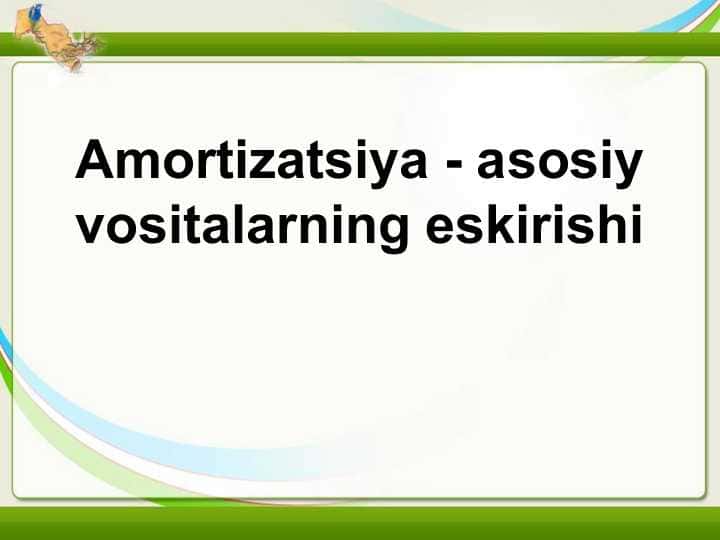 Amortizatsiya - asosiy vositalarning eskirishi